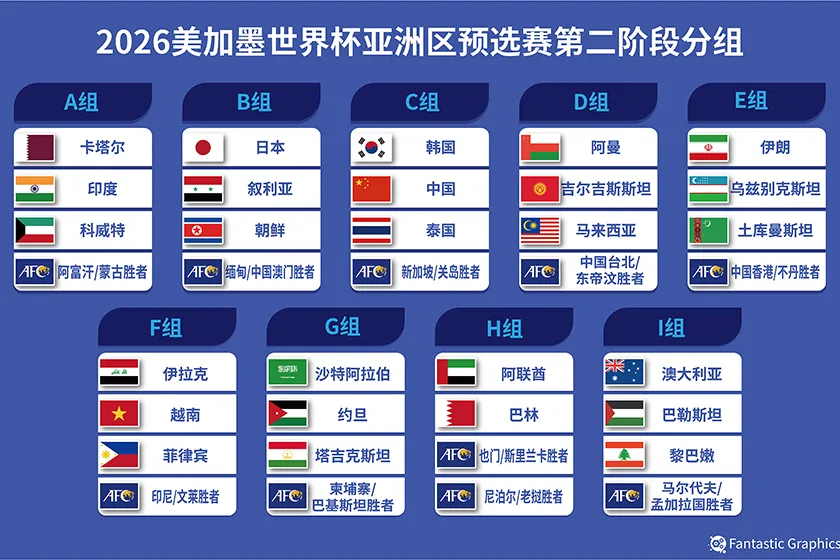 2026美加墨世界杯亚洲区预选赛第二阶段分组

A组
卡塔尔
印度
科威特
AFC 阿富汗/蒙古胜者

B组
日本
叙利亚
朝鲜
AFC 缅甸/中国澳门胜者

C组
韩国
中国
泰国
AFC 新加坡/关岛胜者

D组
阿曼
吉尔吉斯斯坦
马来西亚
AFC 中国台北/东帝汶胜者

E组
伊朗
乌兹别克斯坦
土库曼斯坦
AFC 中国香港/不丹胜者

F组
伊拉克
越南
菲律宾
AFC 印尼/文莱胜者

G组
沙特阿拉伯
约旦
塔吉克斯坦
AFC 柬埔寨/巴基斯坦胜者

H组
阿联酋
巴林
AFC 也门/斯里兰卡胜者
AFC 尼泊尔/老挝胜者

I组
澳大利亚
巴勒斯坦
黎巴嫩
AFC 马尔代夫/孟加拉国胜者

Fantastic Graphics